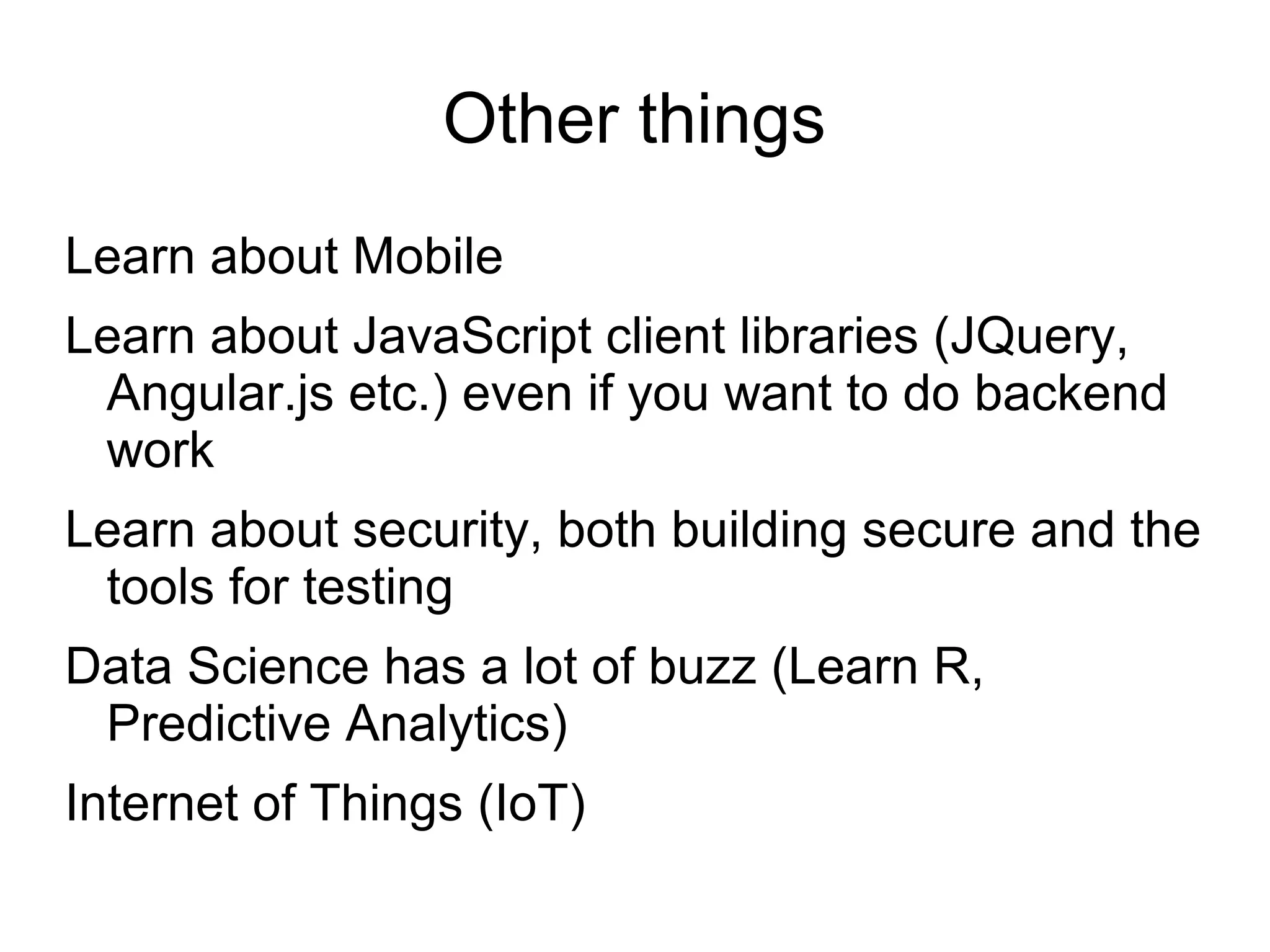 Other things

Learn about Mobile

Learn about JavaScript client libraries (JQuery, Angular.js etc.) even if you want to do backend work

Learn about security, both building secure and the tools for testing

Data Science has a lot of buzz (Learn R, Predictive Analytics)

Internet of Things (IoT)